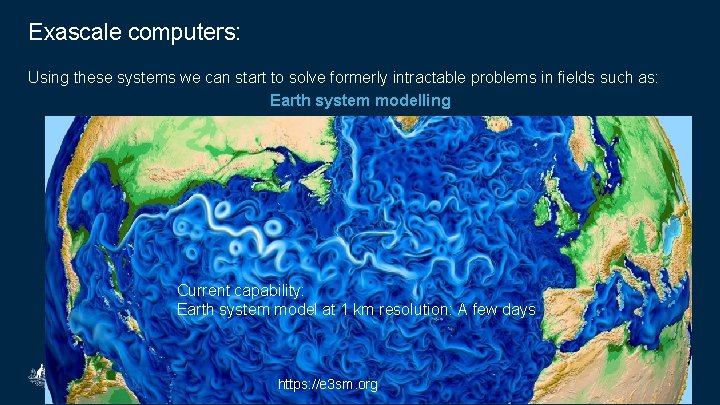 Exascale computers:

Using these systems we can start to solve formerly intractable problems in fields such as:

Earth system modelling

Current capability:
Earth system model at 1 km resolution: A few days

https://e3sm.org